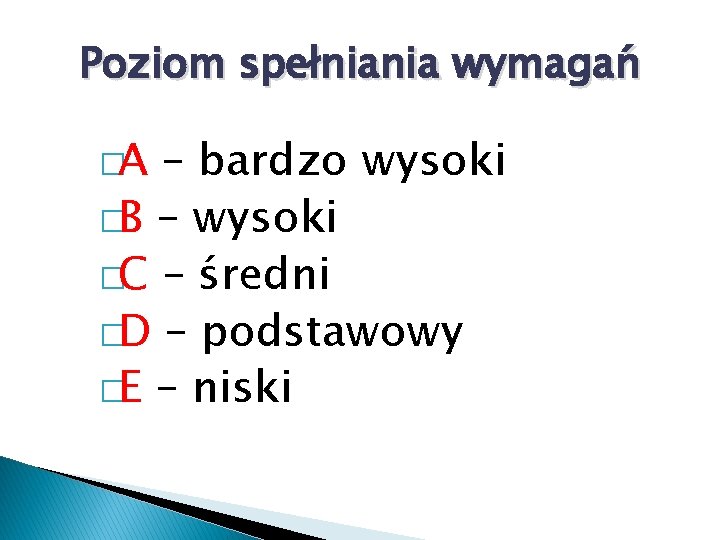 Poziom spełniania wymagań

A – bardzo wysoki
B – wysoki
C – średni
D – podstawowy
E – niski